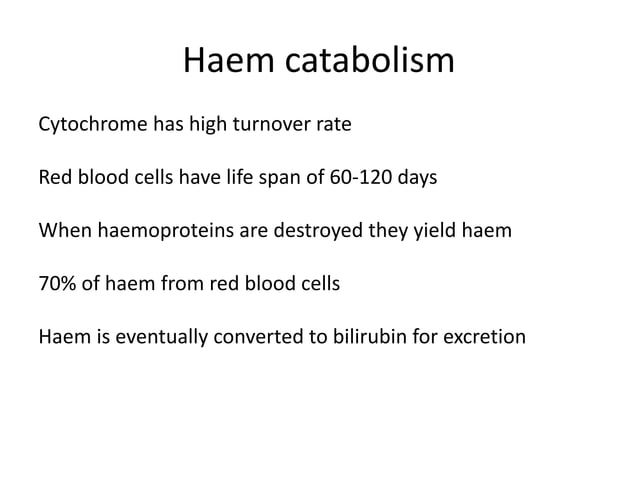 Haem catabolism

Cytochrome has high turnover rate

Red blood cells have life span of 60-120 days

When haemoproteins are destroyed they yield haem

70% of haem from red blood cells

Haem is eventually converted to bilirubin for excretion